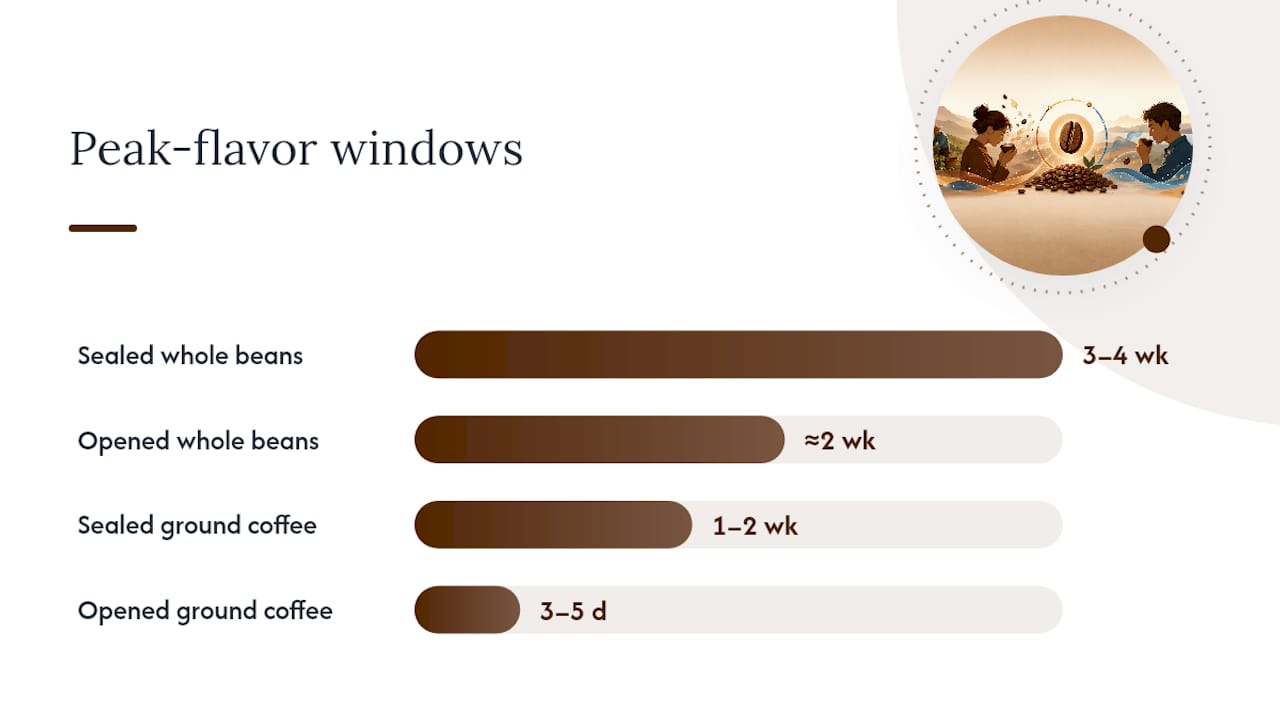 Peak-flavor windows

Sealed whole beans 3–4 wk

Opened whole beans ≈2 wk

Sealed ground coffee 1–2 wk

Opened ground coffee 3–5 d